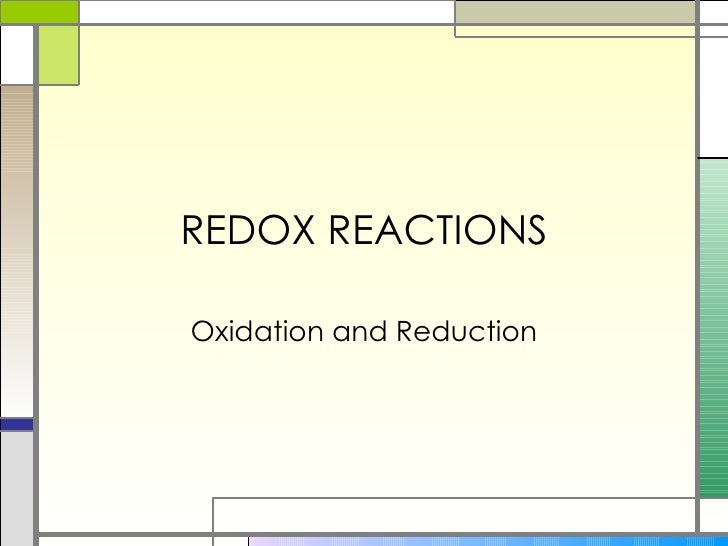 REDOX REACTIONS

Oxidation and Reduction